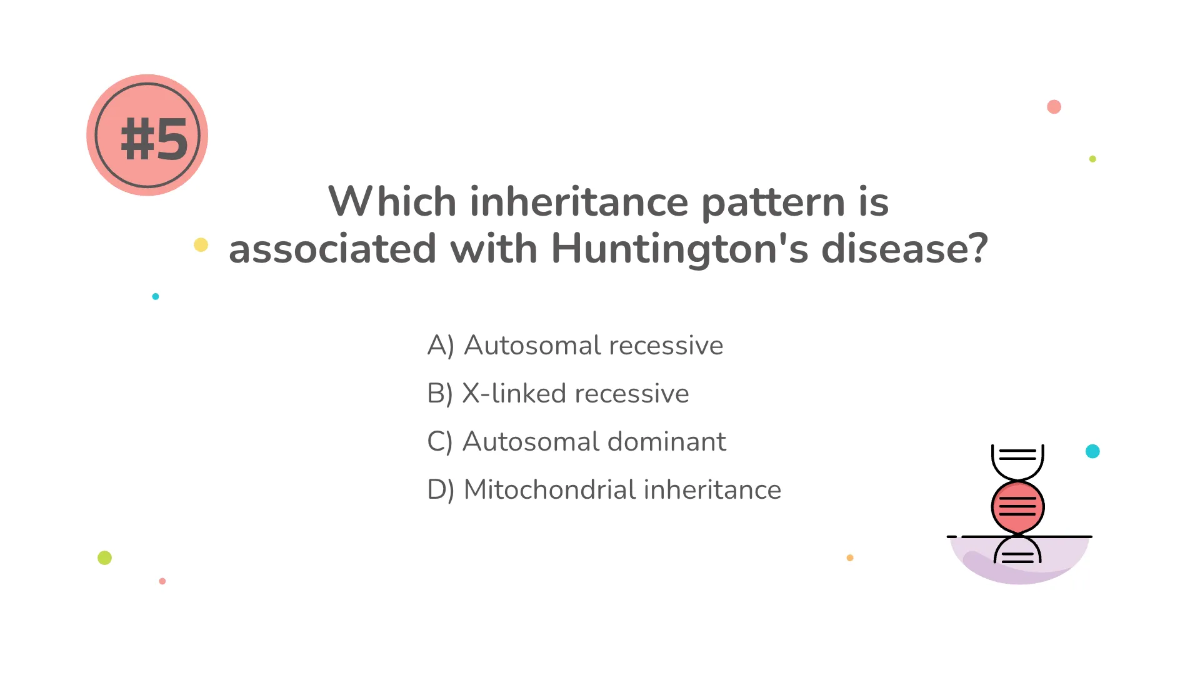 #5

Which inheritance pattern is associated with Huntington's disease?

A) Autosomal recessive
B) X-linked recessive
C) Autosomal dominant
D) Mitochondrial inheritance